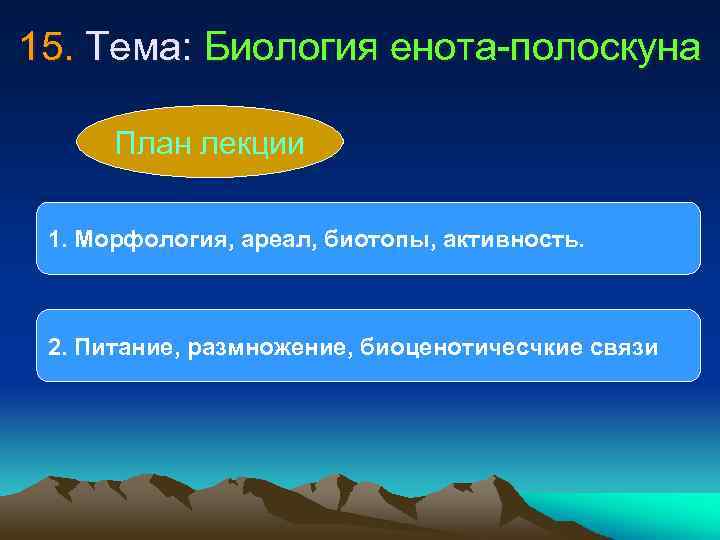 15. Тема: Биология енота-полоскуна

План лекции

1. Морфология, ареал, биотопы, активность.

2. Питание, размножение, биоценотичесчкие связи